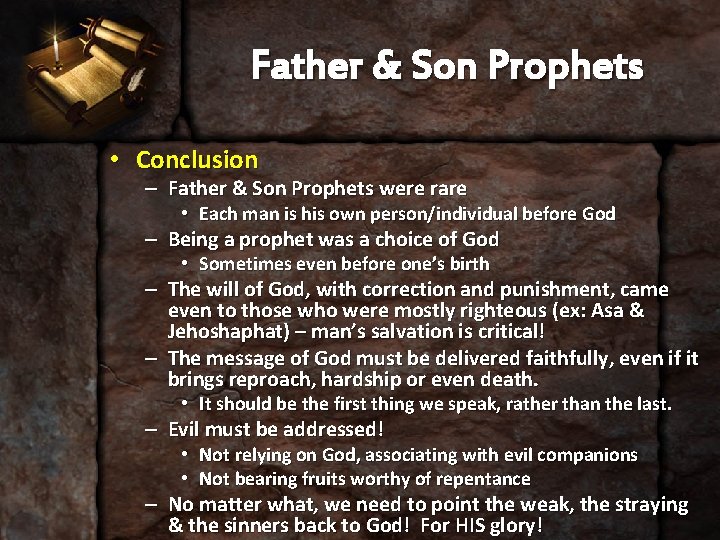 Father & Son Prophets

• Conclusion
– Father & Son Prophets were rare
• Each man is his own person/individual before God
– Being a prophet was a choice of God
• Sometimes even before one's birth
– The will of God, with correction and punishment, came even to those who were mostly righteous (ex: Asa & Jehoshaphat) – man's salvation is critical!
– The message of God must be delivered faithfully, even if it brings reproach, hardship or even death.
• It should be the first thing we speak, rather than the last.
– Evil must be addressed!
• Not relying on God, associating with evil companions
• Not bearing fruits worthy of repentance
– No matter what, we need to point the weak, the straying & the sinners back to God! For HIS glory!